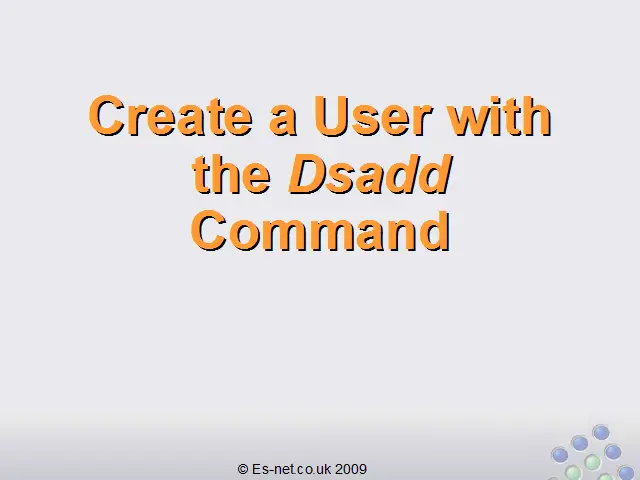 Create a User with the Dsadd Command

© Es-net.co.uk 2009